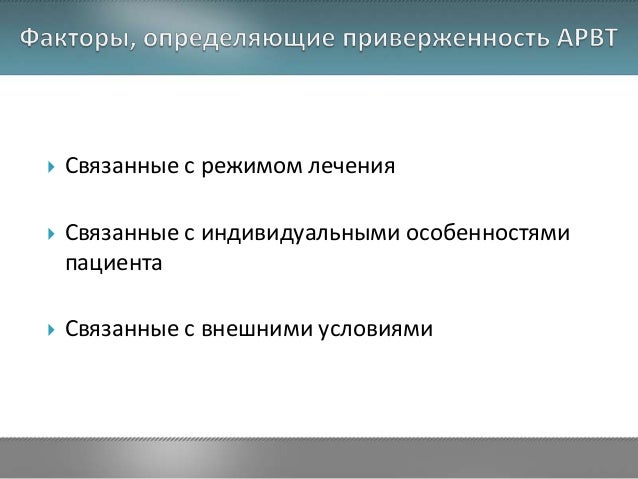 Факторы, определяющие приверженность АРВТ

Связанные с режимом лечения

Связанные с индивидуальными особенностями пациента

Связанные с внешними условиями